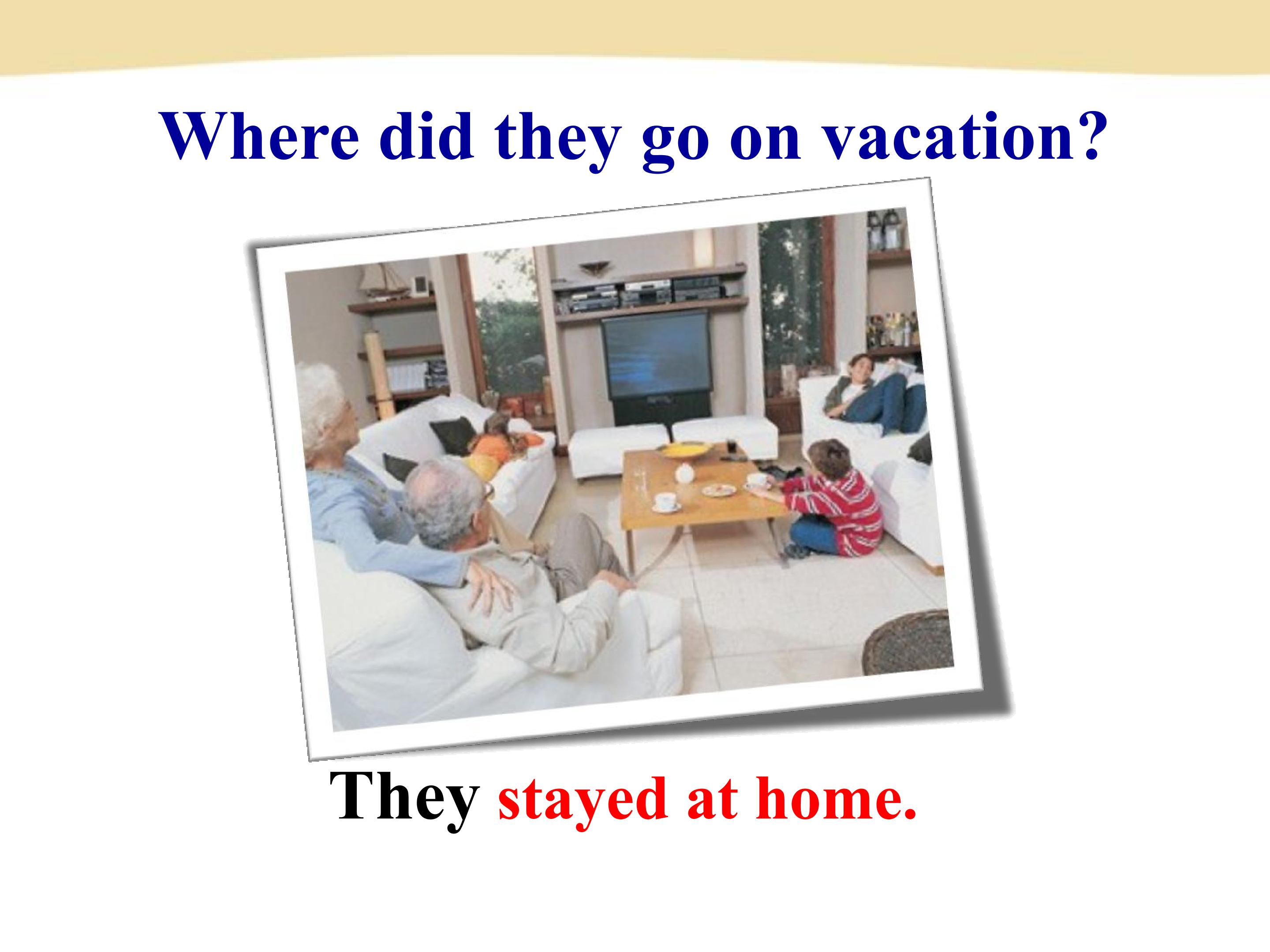 Where did they go on vacation?

They stayed at home.